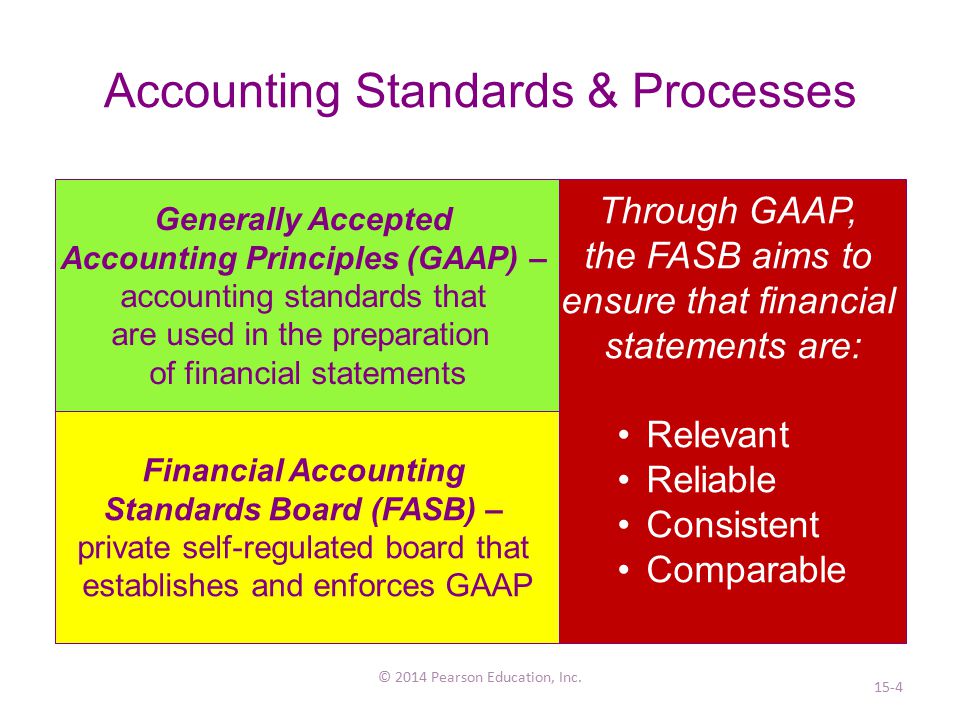 Accounting Standards & Processes

Generally Accepted Accounting Principles (GAAP) – accounting standards that are used in the preparation of financial statements

Financial Accounting Standards Board (FASB) – private self-regulated board that establishes and enforces GAAP

Through GAAP, the FASB aims to ensure that financial statements are:

• Relevant
• Reliable
• Consistent
• Comparable

© 2014 Pearson Education, Inc.

15-4